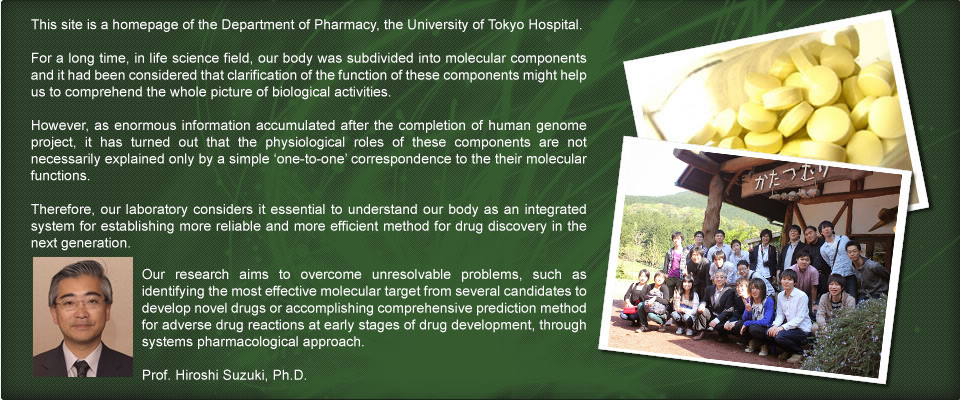 This site is a homepage of the Department of Pharmacy, the University of Tokyo Hospital.

For a long time, in life science field, our body was subdivided into molecular components and it had been considered that clarification of the function of these components might help us to comprehend the whole picture of biological activities.

However, as enormous information accumulated after the completion of human genome project, it has turned out that the physiological roles of these components are not necessarily explained only by a simple 'one-to-one' correspondence to the their molecular functions.

Therefore, our laboratory considers it essential to understand our body as an integrated system for establishing more reliable and more efficient method for drug discovery in the next generation.

Our research aims to overcome unresolvable problems, such as identifying the most effective molecular target from several candidates to develop novel drugs or accomplishing comprehensive prediction method for adverse drug reactions at early stages of drug development, through systems pharmacological approach.

Prof. Hiroshi Suzuki, Ph.D.

かたつむり